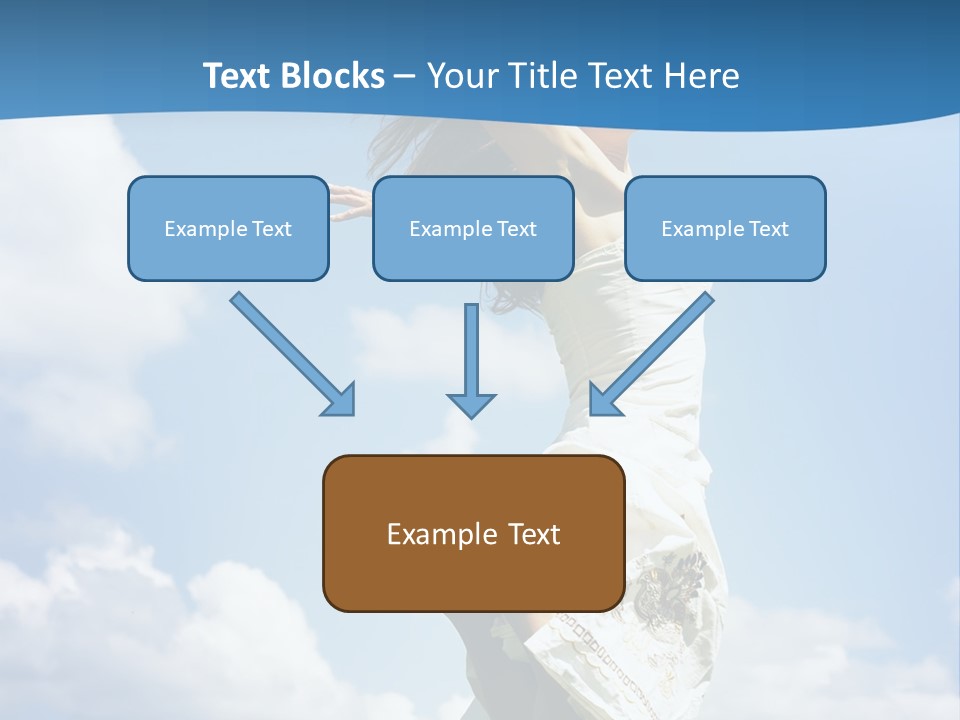 Text Blocks – Your Title Text Here

Example Text

Example Text

Example Text

Example Text